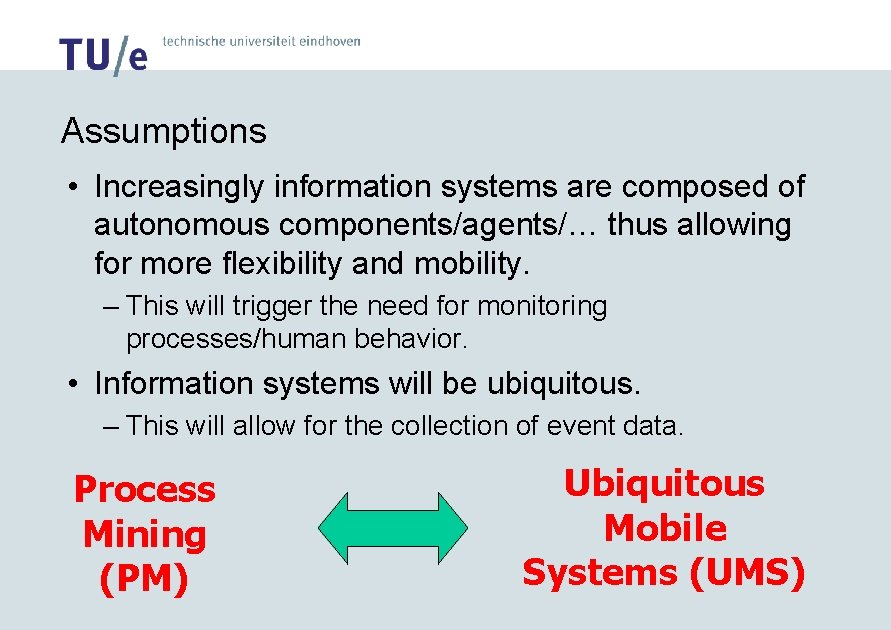 TU/e technische universiteit eindhoven

Assumptions

• Increasingly information systems are composed of autonomous components/agents/… thus allowing for more flexibility and mobility.
– This will trigger the need for monitoring processes/human behavior.

• Information systems will be ubiquitous.
– This will allow for the collection of event data.

Process Mining (PM)

Ubiquitous Mobile Systems (UMS)